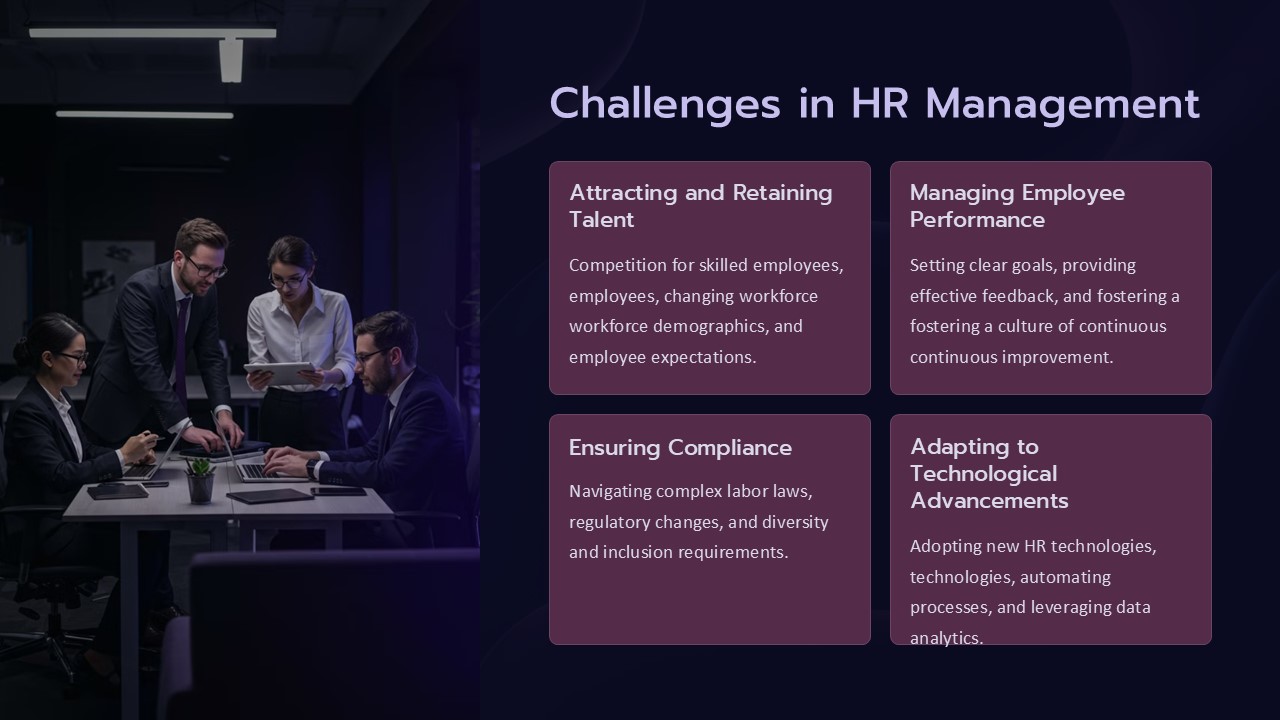 Challenges in HR Management

Attracting and Retaining Talent

Competition for skilled employees, employees, changing workforce workforce demographics, and employee expectations.

Managing Employee Performance

Setting clear goals, providing effective feedback, and fostering a fostering a culture of continuous continuous improvement.

Ensuring Compliance

Navigating complex labor laws, regulatory changes, and diversity and inclusion requirements.

Adapting to Technological Advancements

Adopting new HR technologies, technologies, automating processes, and leveraging data analytics.